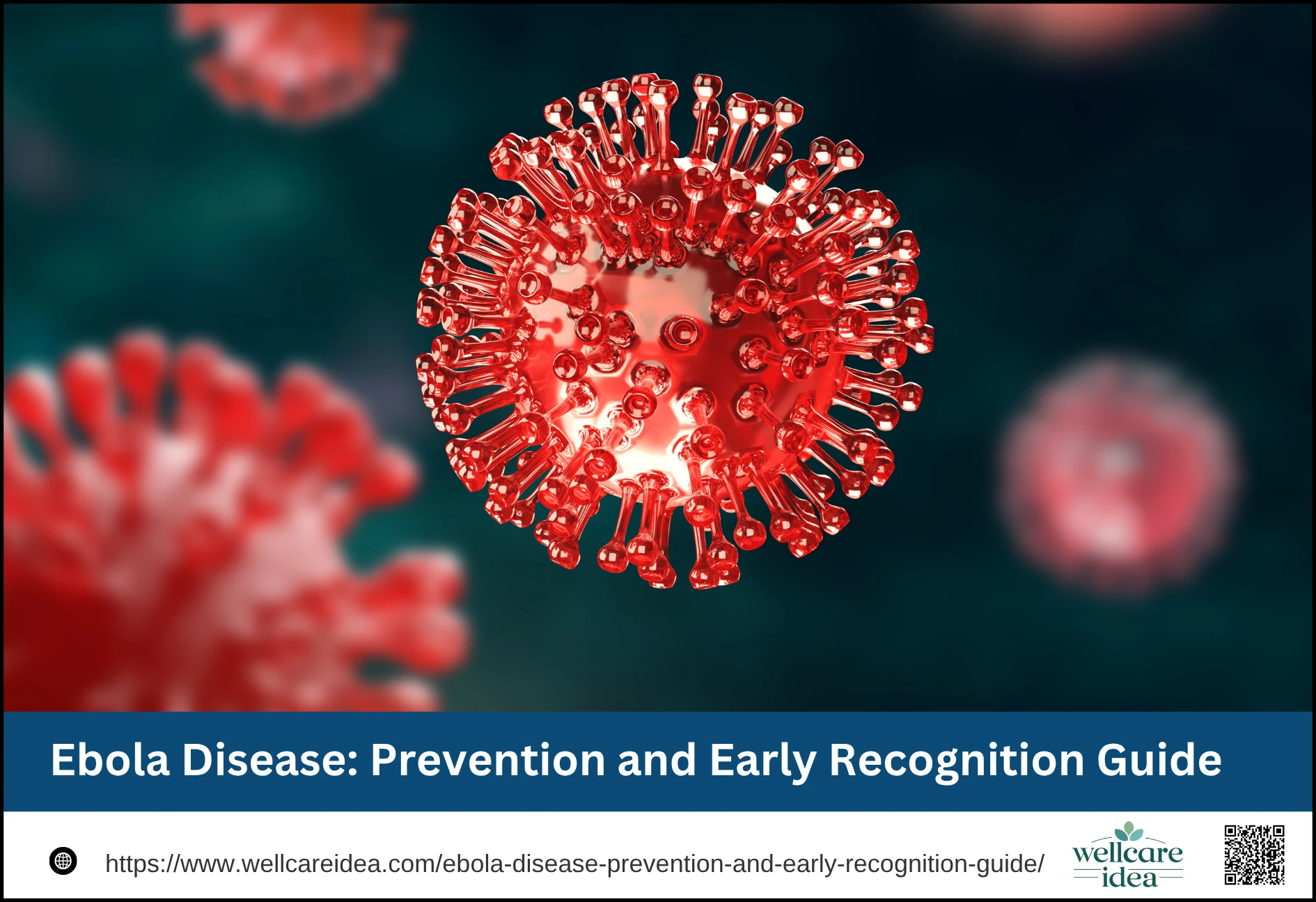 Ebola Disease: Prevention and Early Recognition Guide

https://www.wellcareidea.com/ebola-disease-prevention-and-early-recognition-guide/

wellcare idea